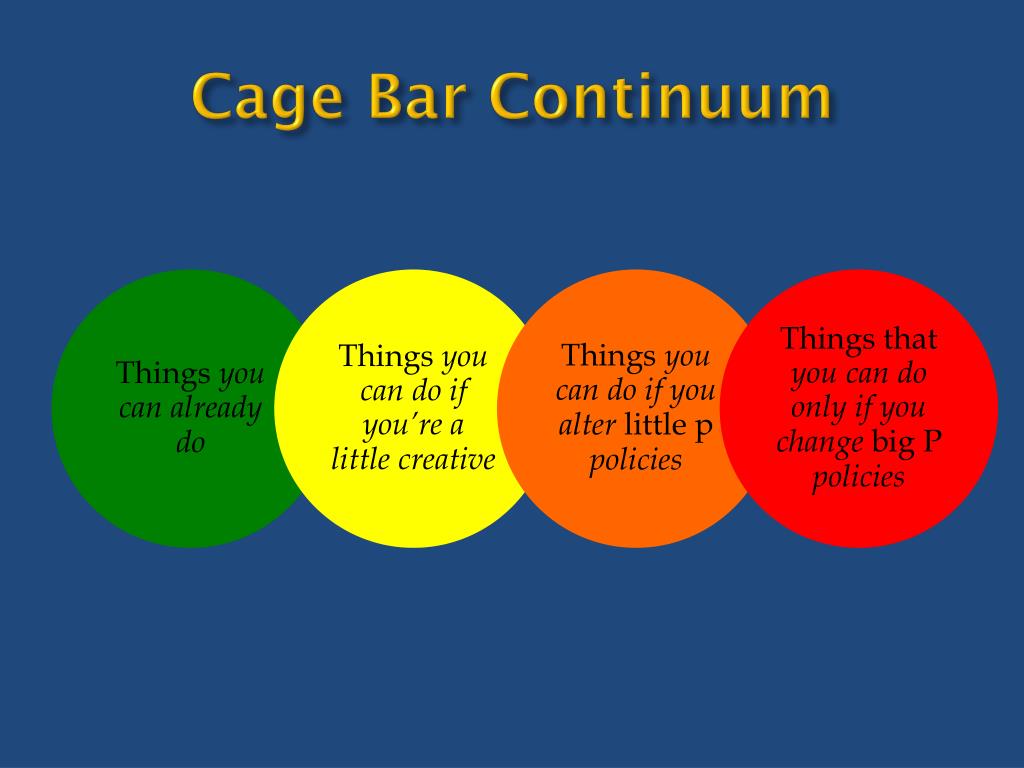 Cage Bar Continuum

Things you can already do

Things you can do if you're a little creative

Things you can do if you alter little p policies

Things that you can do only if you change big P policies